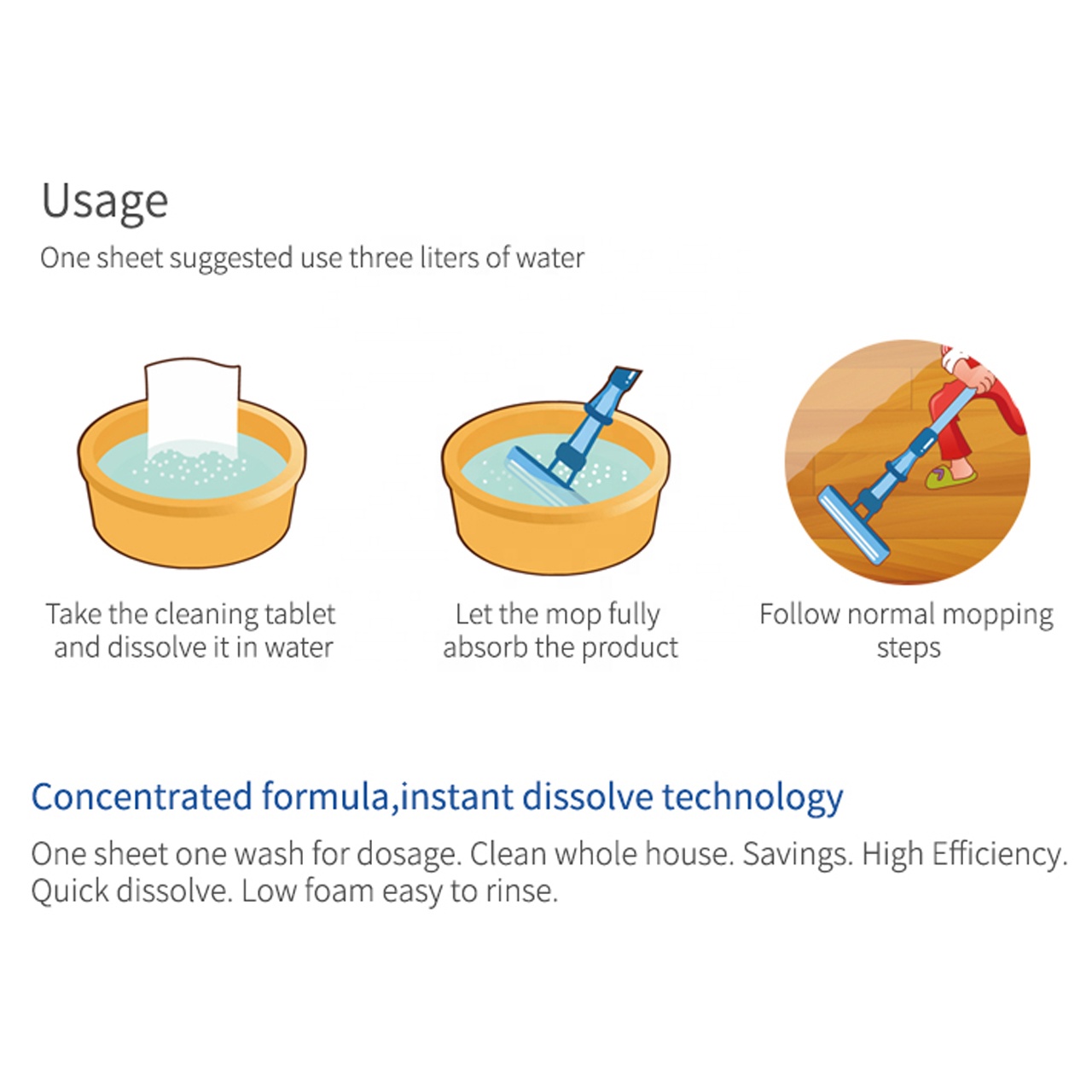 Usage

One sheet suggested use three liters of water

Take the cleaning tablet and dissolve it in water

Let the mop fully absorb the product

Follow normal mopping steps

Concentrated formula,instant dissolve technology

One sheet one wash for dosage. Clean whole house. Savings. High Efficiency. Quick dissolve. Low foam easy to rinse.